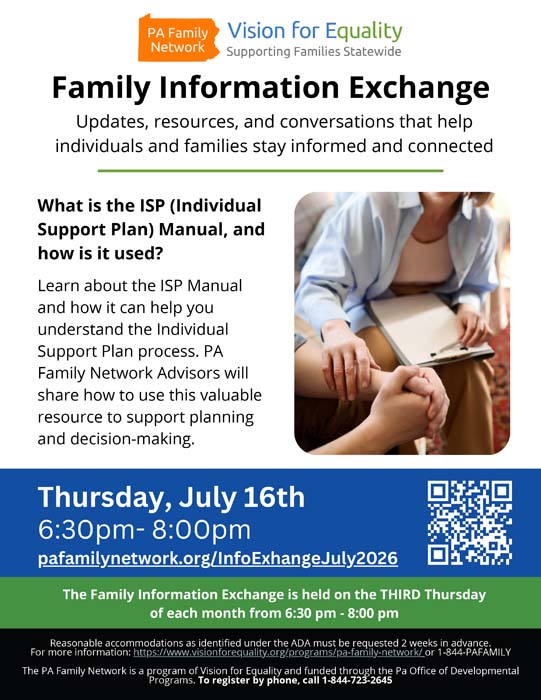 PA Family Network

Vision for Equality
Supporting Families Statewide

Family Information Exchange

Updates, resources, and conversations that help individuals and families stay informed and connected

What is the ISP (Individual Support Plan) Manual, and how is it used?

Learn about the ISP Manual and how it can help you understand the Individual Support Plan process. PA Family Network Advisors will share how to use this valuable resource to support planning and decision-making.

Thursday, July 16th
6:30pm- 8:00pm
pafamilynetwork.org/InfoExhangeJuly2026

The Family Information Exchange is held on the THIRD Thursday of each month from 6:30 pm - 8:00 pm

Reasonable accommodations as identified under the ADA must be requested 2 weeks in advance. For more information: https://www.visionforequality.org/programs/pa-family-network/ or 1-844-PAFAMILY

The PA Family Network is a program of Vision for Equality and funded through the Pa Office of Developmental Programs. To register by phone, call 1-844-723-2645